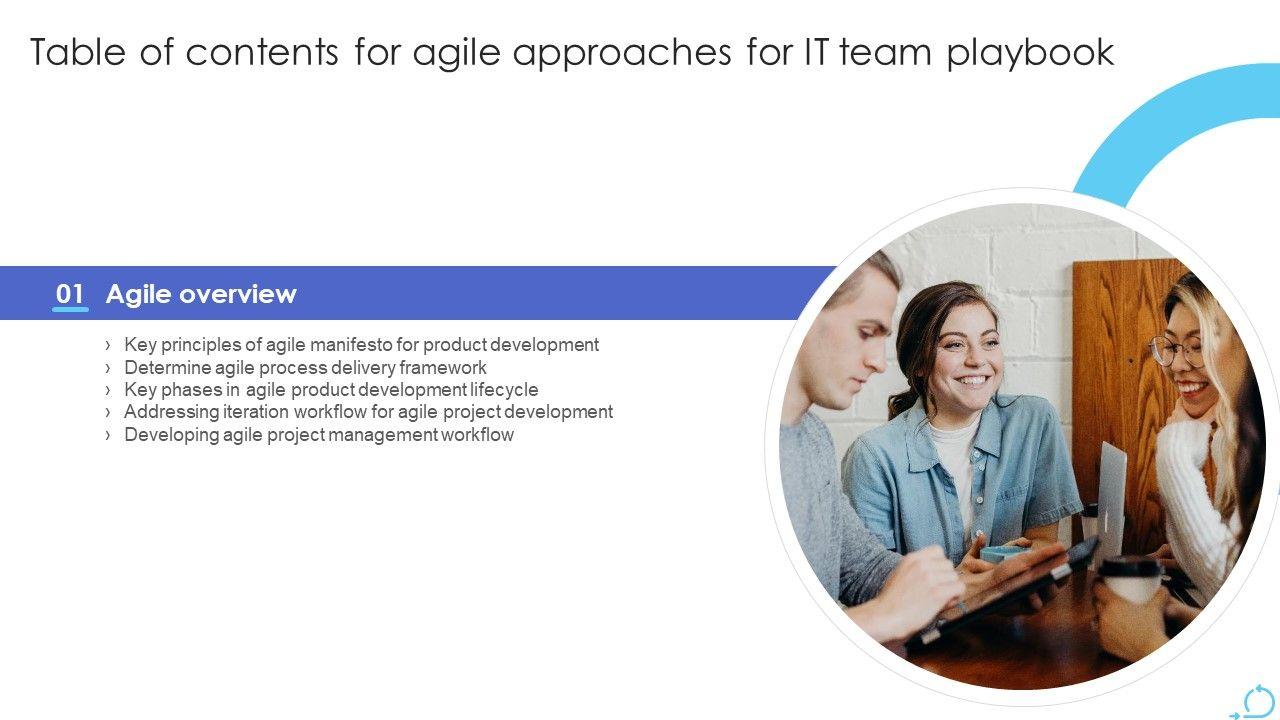 Table of contents for agile approaches for IT team playbook

01 Agile overview

› Key principles of agile manifesto for product development
› Determine agile process delivery framework
› Key phases in agile product development lifecycle
› Addressing iteration workflow for agile project development
› Developing agile project management workflow